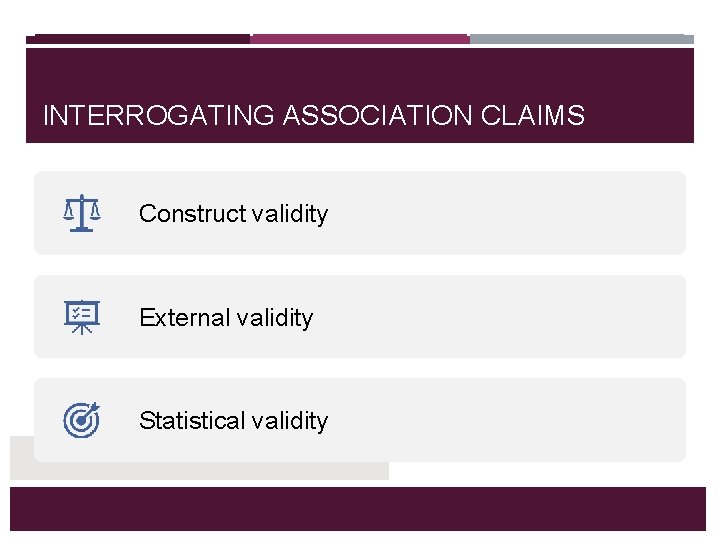 INTERROGATING ASSOCIATION CLAIMS

Construct validity

External validity

Statistical validity